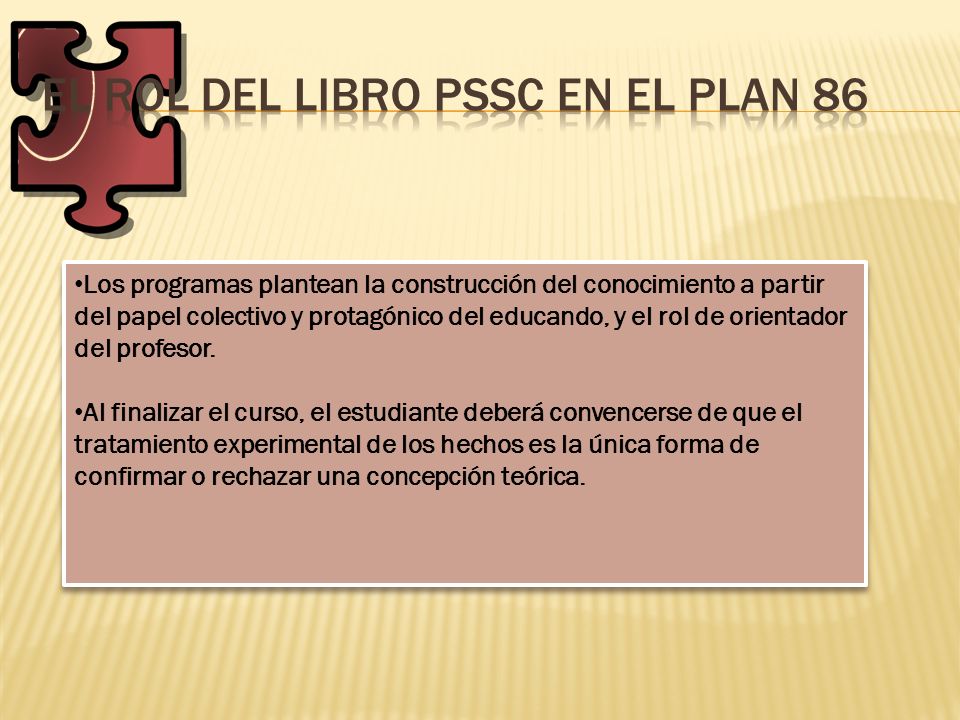 EL ROL DEL LIBRO PSSC EN EL PLAN 86

•Los programas plantean la construcción del conocimiento a partir del papel colectivo y protagónico del educando, y el rol de orientador del profesor.

•Al finalizar el curso, el estudiante deberá convencerse de que el tratamiento experimental de los hechos es la única forma de confirmar o rechazar una concepción teórica.